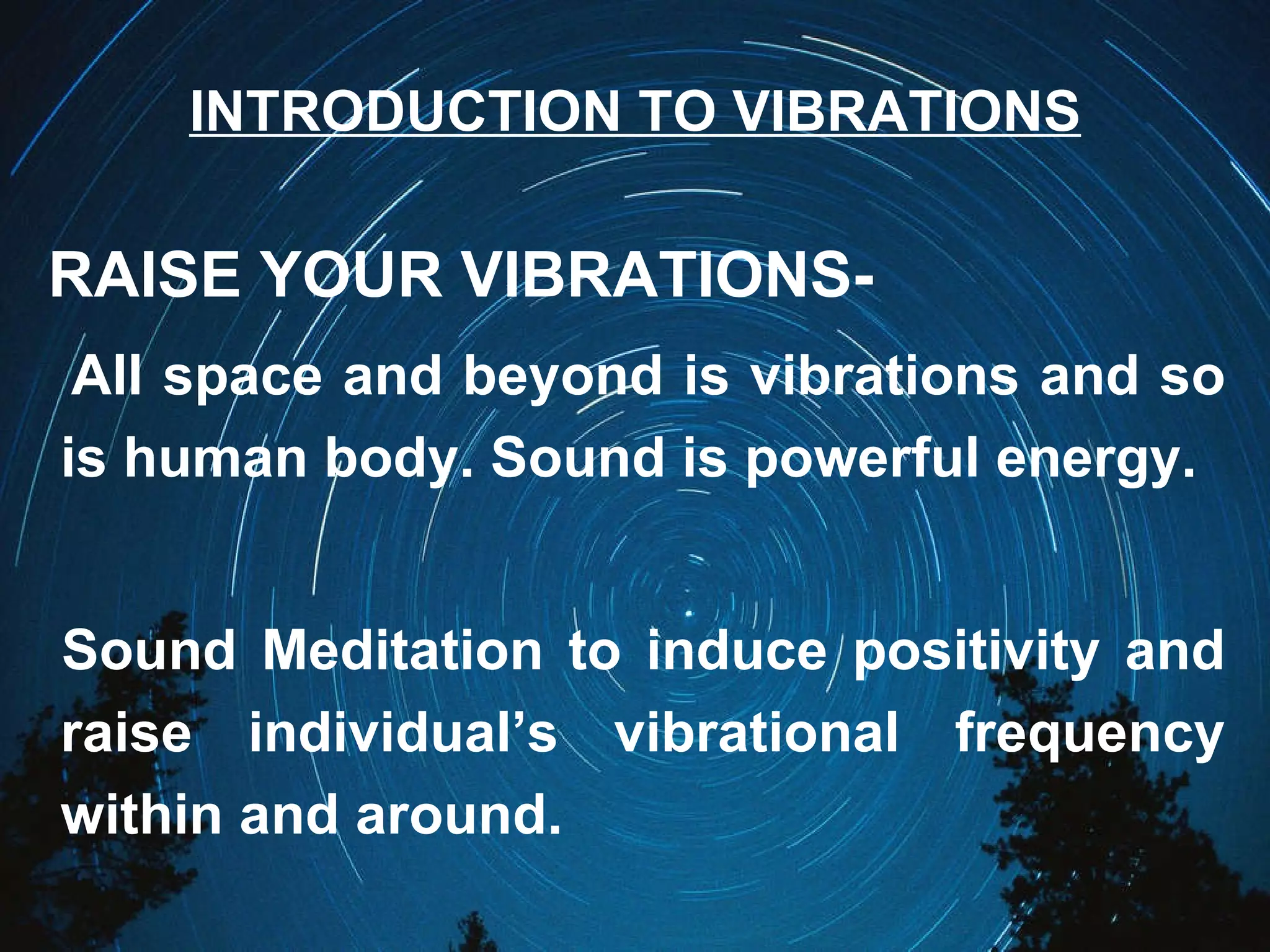 INTRODUCTION TO VIBRATIONS

RAISE YOUR VIBRATIONS-

All space and beyond is vibrations and so is human body. Sound is powerful energy.

Sound Meditation to induce positivity and raise individual’s vibrational frequency within and around.